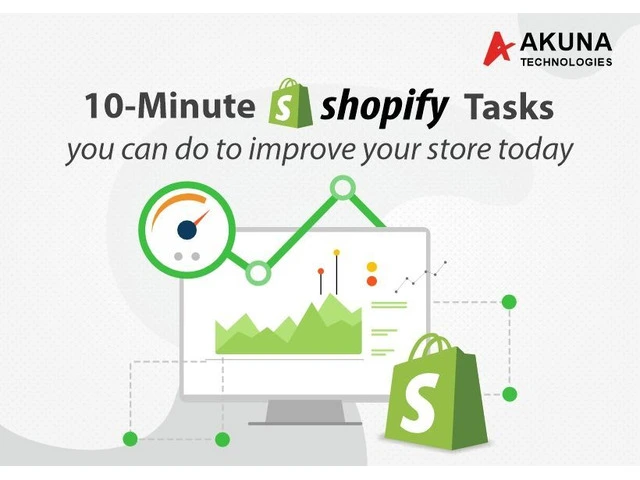 AKUNA
TECHNOLOGIES

10-Minute shopify Tasks
you can do to improve your store today